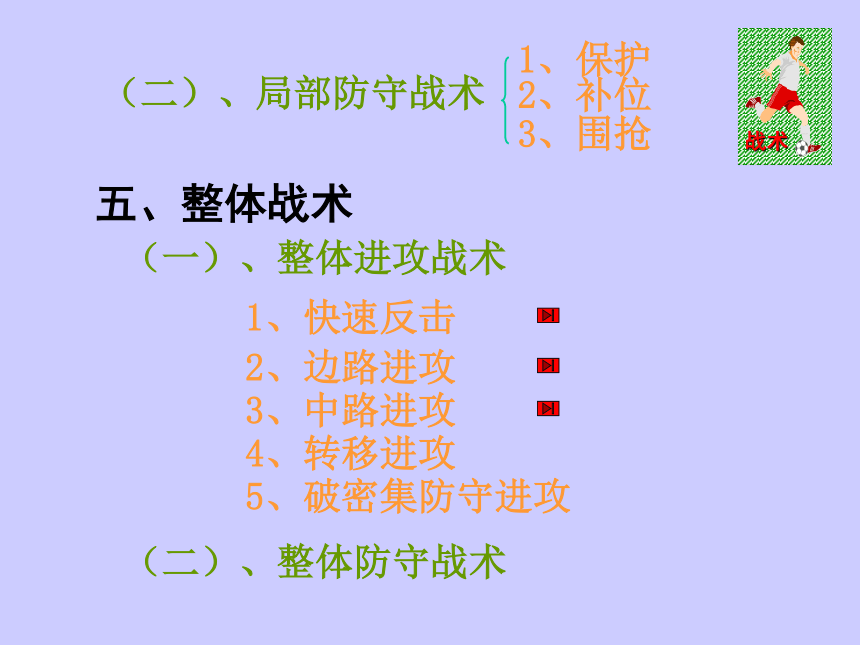 （二）、局部防守战术
1、保护
2、补位
3、围抢

战术

五、整体战术
（一）、整体进攻战术
1、快速反击
2、边路进攻
3、中路进攻
4、转移进攻
5、破密集防守进攻
（二）、整体防守战术